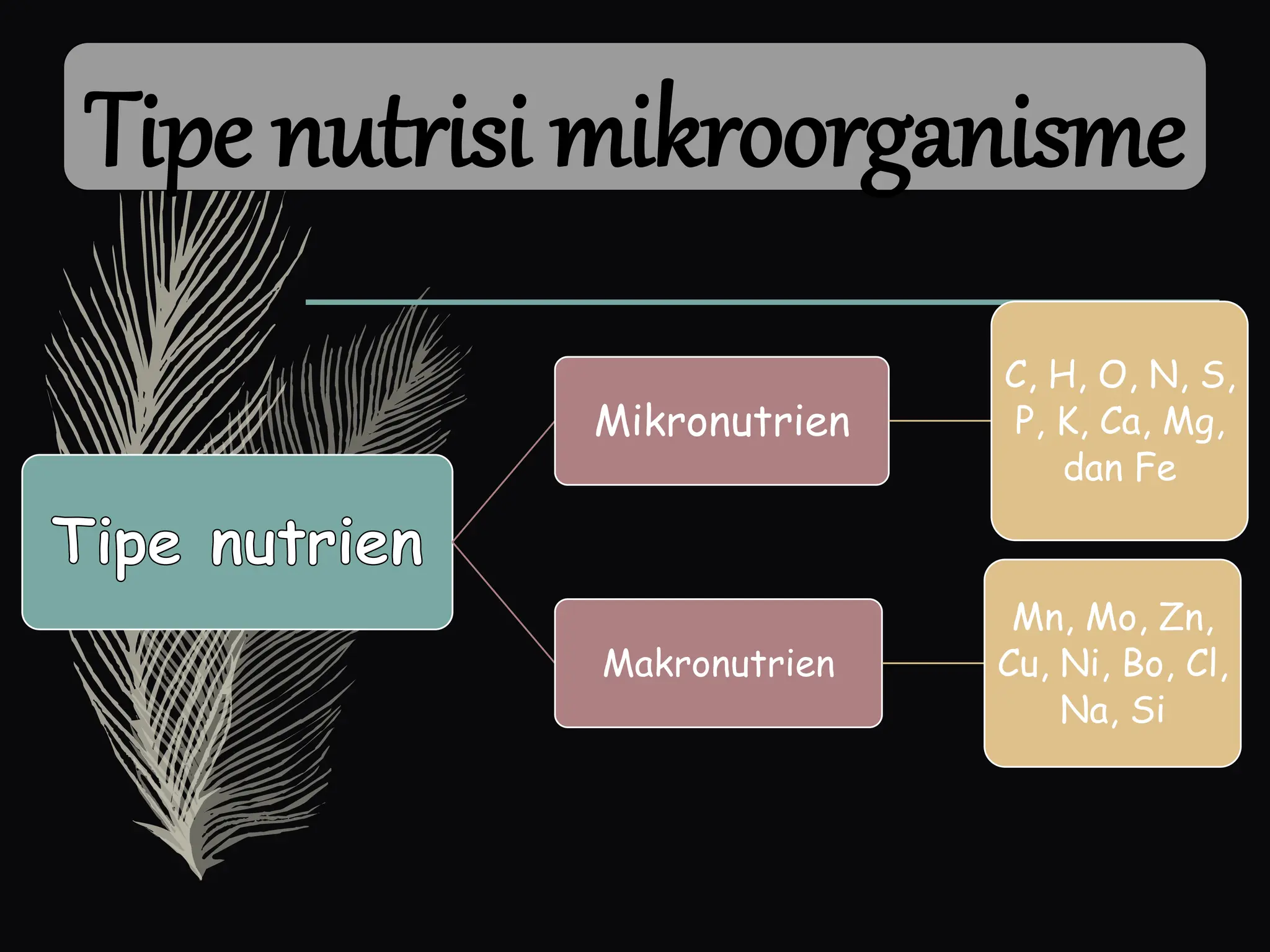 Tipe nutrisi mikroorganisme

Tipe nutrien

Mikronutrien

C, H, O, N, S, P, K, Ca, Mg, dan Fe

Makronutrien

Mn, Mo, Zn, Cu, Ni, Bo, Cl, Na, Si